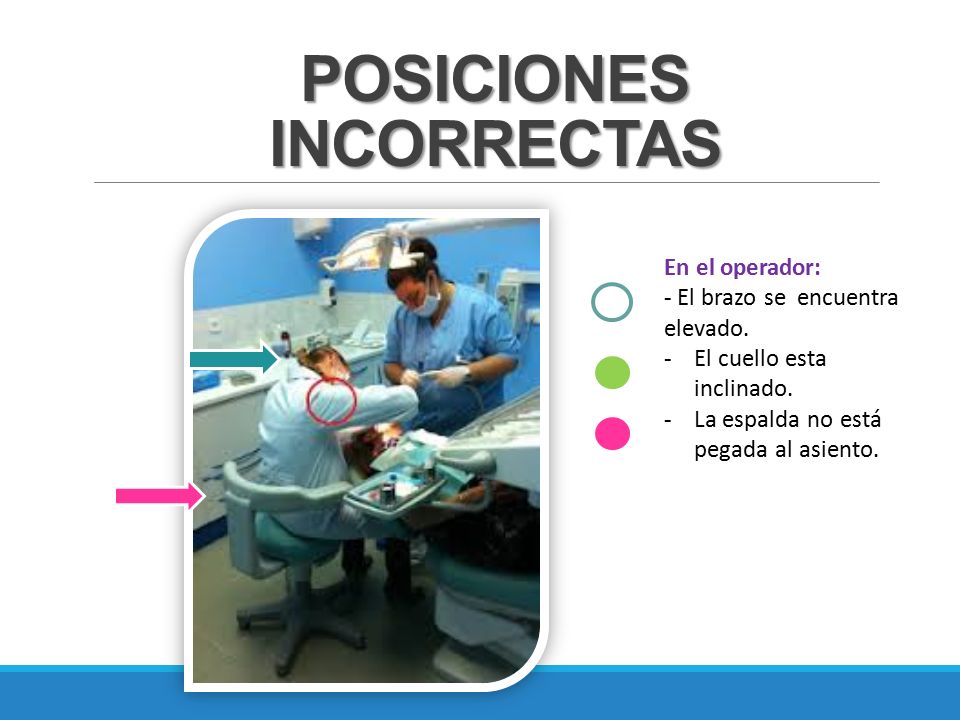 POSICIONES INCORRECTAS

En el operador:
- El brazo se encuentra elevado.
- El cuello esta inclinado.
- La espalda no está pegada al asiento.